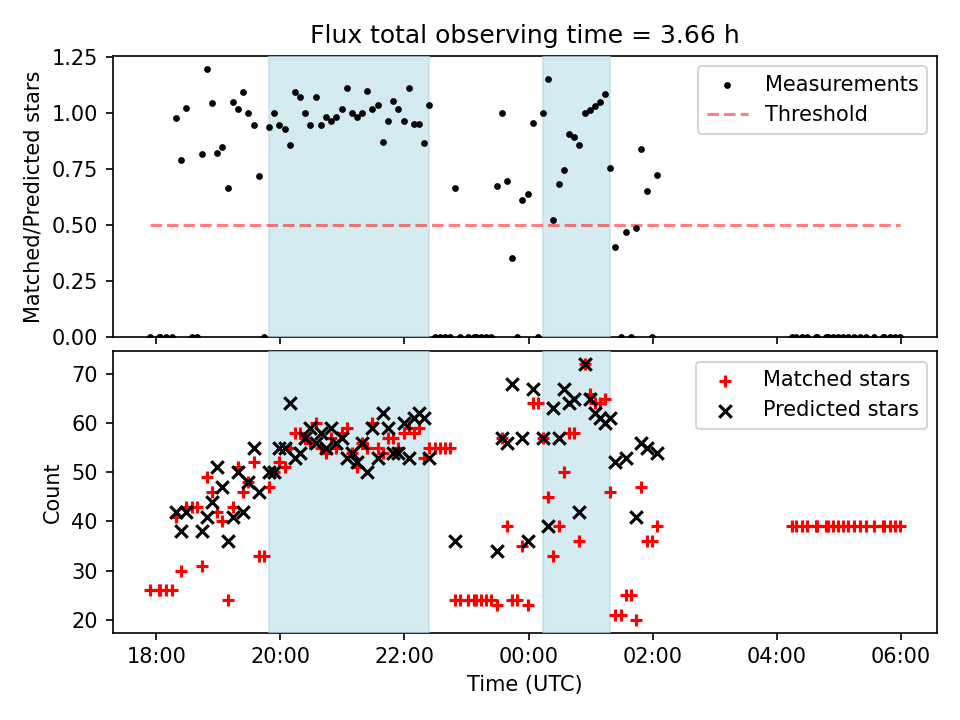 Flux total observing time = 3.66 h

Matched/Predicted stars

1.25
1.00
0.75
0.50
0.25
0.00

Measurements
Threshold

Count

70
60
50
40
30
20

Matched stars
Predicted stars

18:00
20:00
22:00
00:00
02:00
04:00
06:00

Time (UTC)